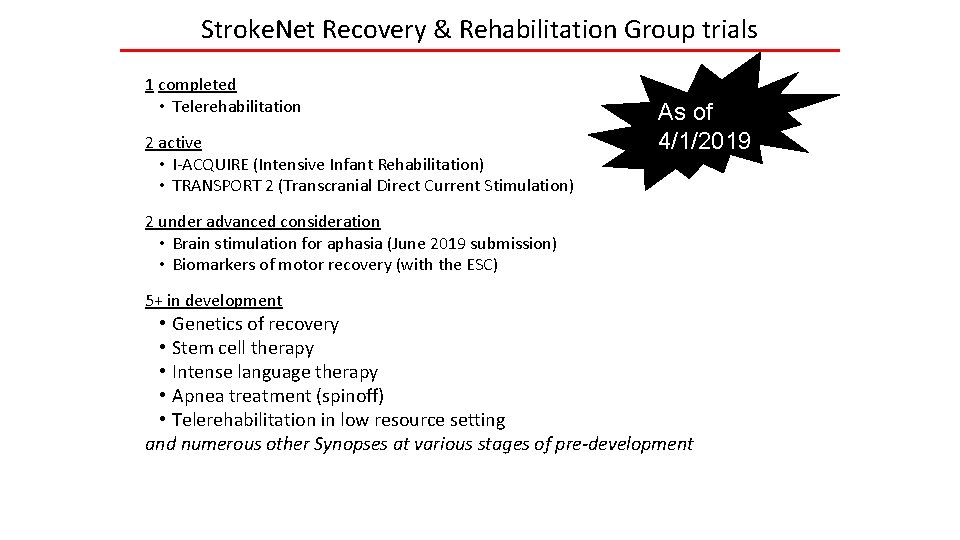 StrokeNet Recovery & Rehabilitation Group trials

1 completed
• Telerehabilitation

As of 4/1/2019

2 active
• I-ACQUIRE (Intensive Infant Rehabilitation)
• TRANSPORT 2 (Transcranial Direct Current Stimulation)

2 under advanced consideration
• Brain stimulation for aphasia (June 2019 submission)
• Biomarkers of motor recovery (with the ESC)

5+ in development
• Genetics of recovery
• Stem cell therapy
• Intense language therapy
• Apnea treatment (spinoff)
• Telerehabilitation in low resource setting
and numerous other Synopses at various stages of pre-development